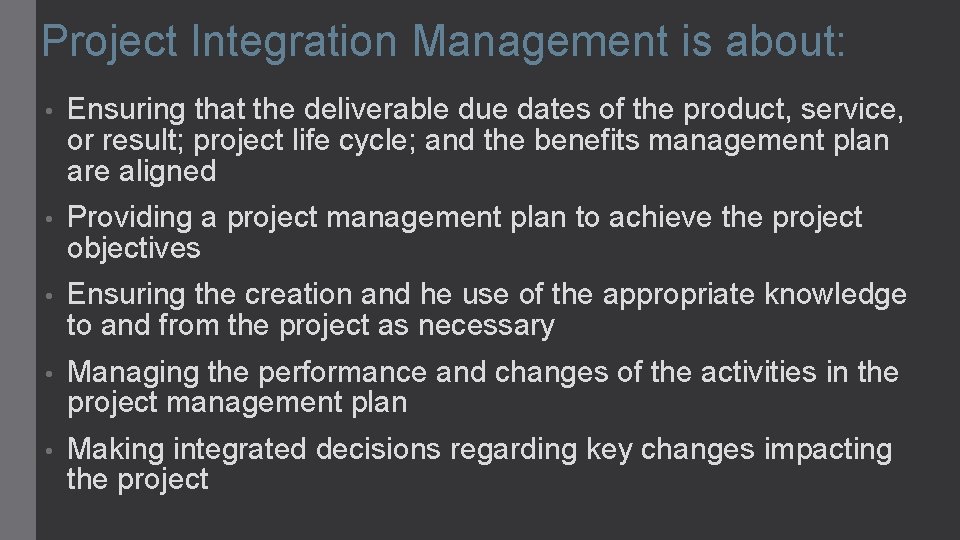 Project Integration Management is about:

• Ensuring that the deliverable due dates of the product, service, or result; project life cycle; and the benefits management plan are aligned

• Providing a project management plan to achieve the project objectives

• Ensuring the creation and he use of the appropriate knowledge to and from the project as necessary

• Managing the performance and changes of the activities in the project management plan

• Making integrated decisions regarding key changes impacting the project